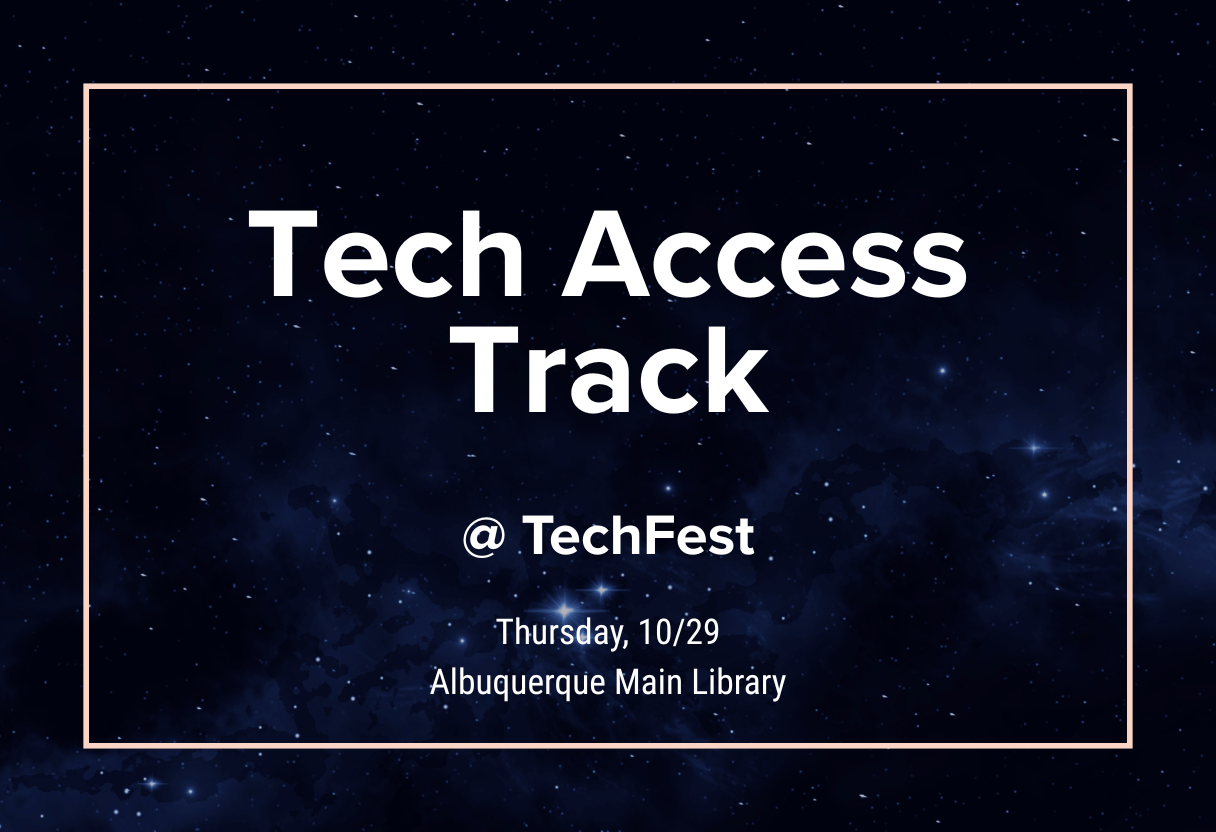 Tech Access Track

@ TechFest

Thursday, 10/29
Albuquerque Main Library